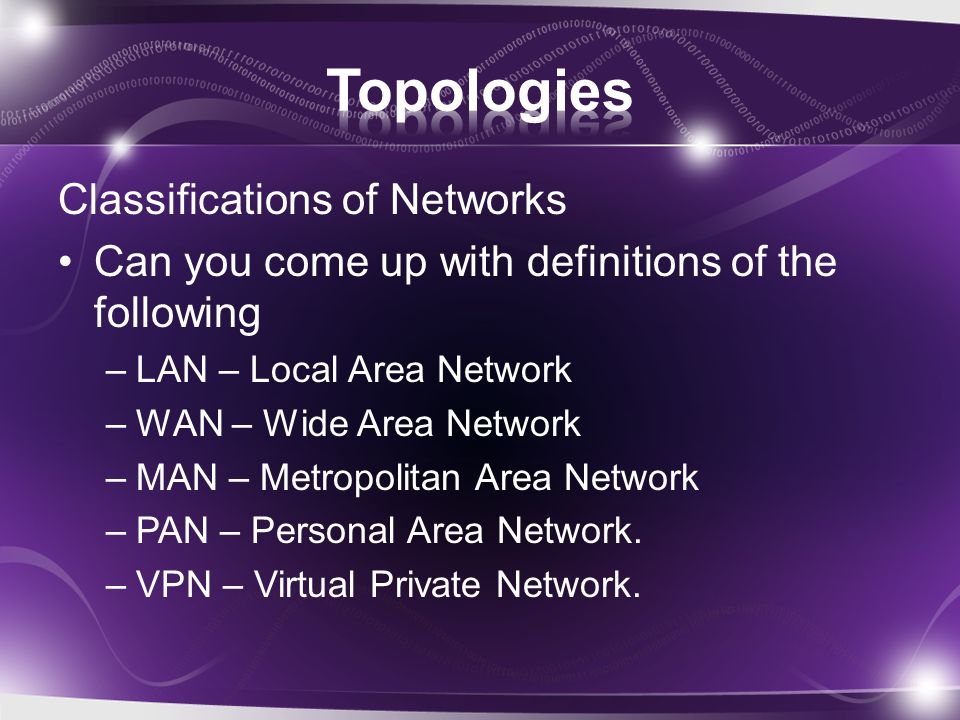 Topologies

Classifications of Networks

• Can you come up with definitions of the following

– LAN – Local Area Network

– WAN – Wide Area Network

– MAN – Metropolitan Area Network

– PAN – Personal Area Network.

– VPN – Virtual Private Network.